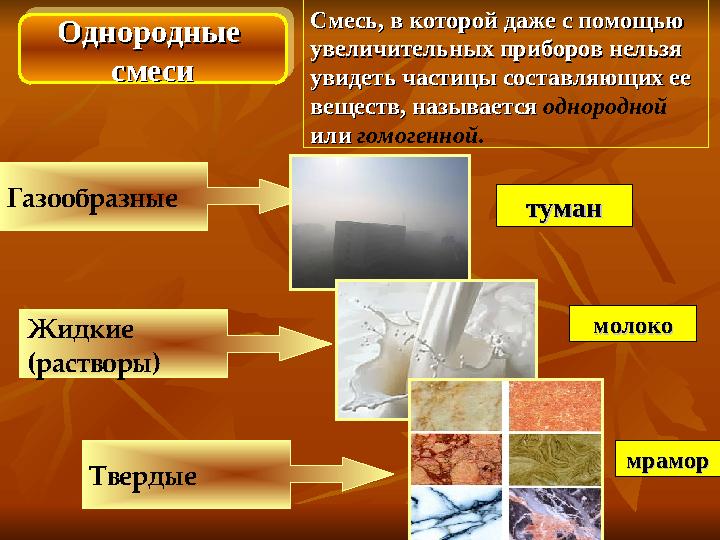 Однородные смеси

Смесь, в которой даже с помощью увеличительных приборов нельзя увидеть частицы составляющих ее веществ, называется однородной или гомогенной.

Газообразные

туман

Жидкие (растворы)

молоко

Твердые

мрамор